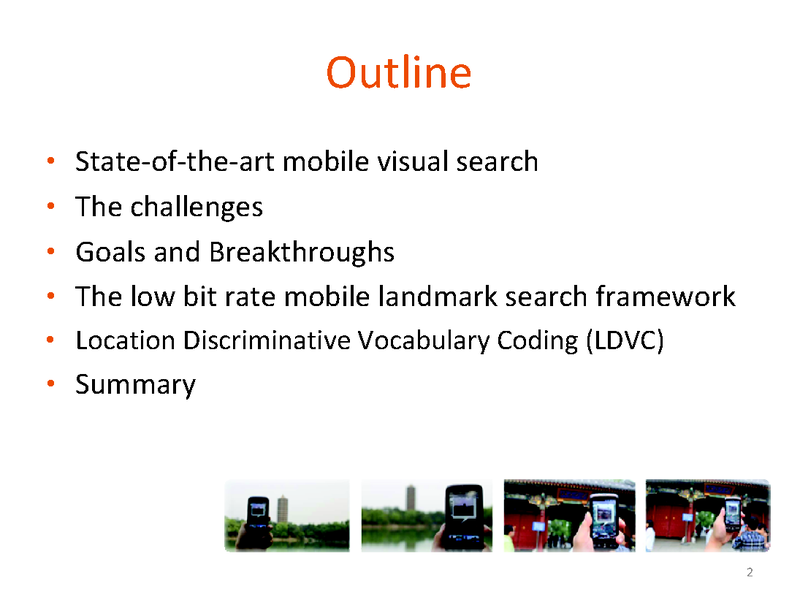 Outline

• State-of-the-art mobile visual search
• The challenges
• Goals and Breakthroughs
• The low bit rate mobile landmark search framework
• Location Discriminative Vocabulary Coding (LDVC)
• Summary

2